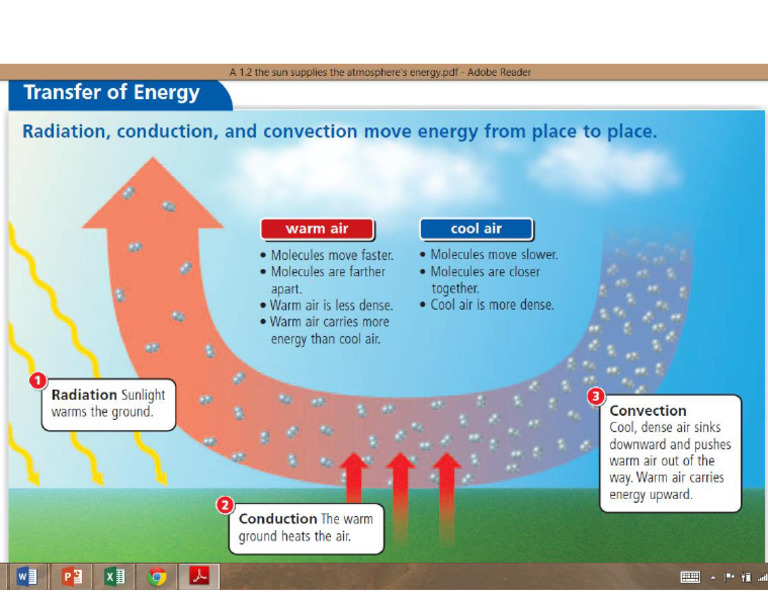 A 1.2 the sun supplies the atmosphere's energy.pdf - Adobe Reader

Transfer of Energy

Radiation, conduction, and convection move energy from place to place.

warm air
• Molecules move faster.
• Molecules are farther apart.
• Warm air is less dense.
• Warm air carries more energy than cool air.

cool air
• Molecules move slower.
• Molecules are closer together.
• Cool air is more dense.

1
Radiation Sunlight warms the ground.

2
Conduction The warm ground heats the air.

3
Convection
Cool, dense air sinks downward and pushes warm air out of the way. Warm air carries energy upward.